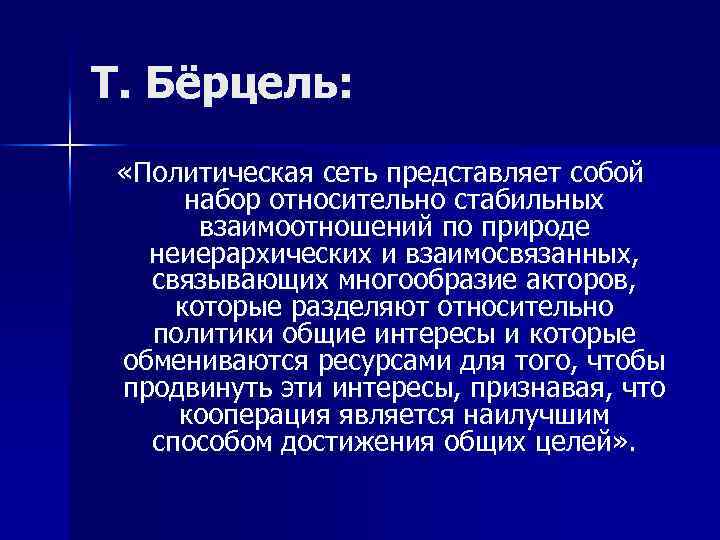 Т. Бёрцель:

«Политическая сеть представляет собой набор относительно стабильных взаимоотношений по природе неиерархических и взаимосвязанных, связывающих многообразие акторов, которые разделяют относительно политики общие интересы и которые обмениваются ресурсами для того, чтобы продвинуть эти интересы, признавая, что кооперация является наилучшим способом достижения общих целей».